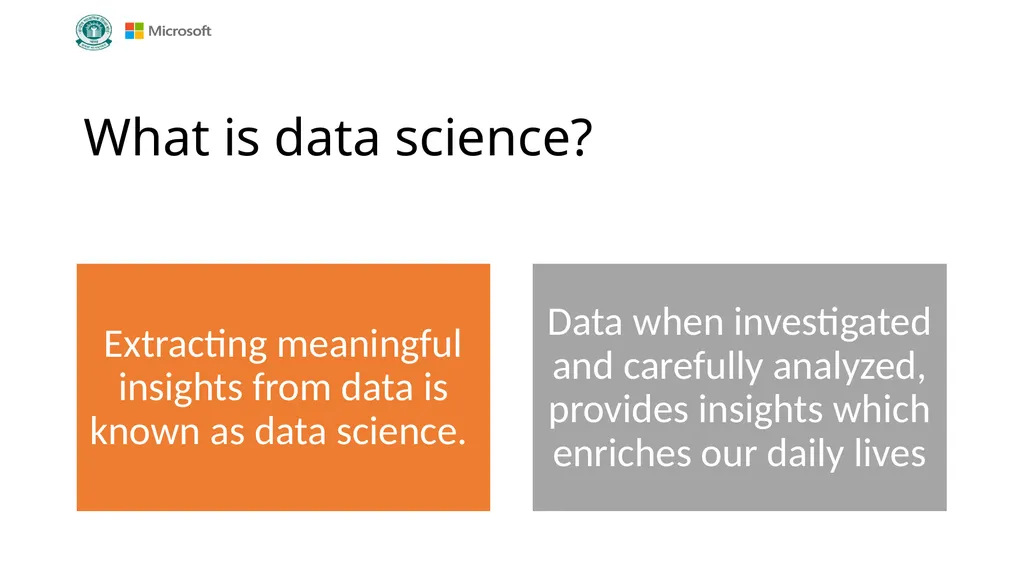 Microsoft

What is data science?

Extracting meaningful insights from data is known as data science.

Data when investigated and carefully analyzed, provides insights which enriches our daily lives